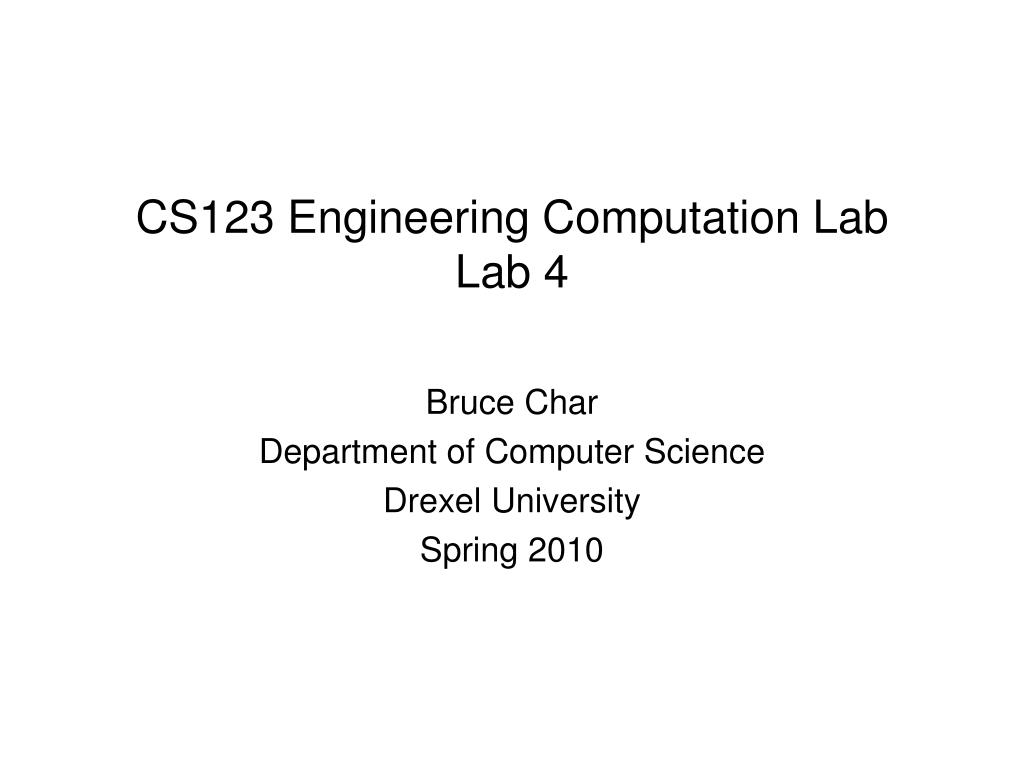 CS123 Engineering Computation Lab
Lab 4

Bruce Char
Department of Computer Science
Drexel University
Spring 2010